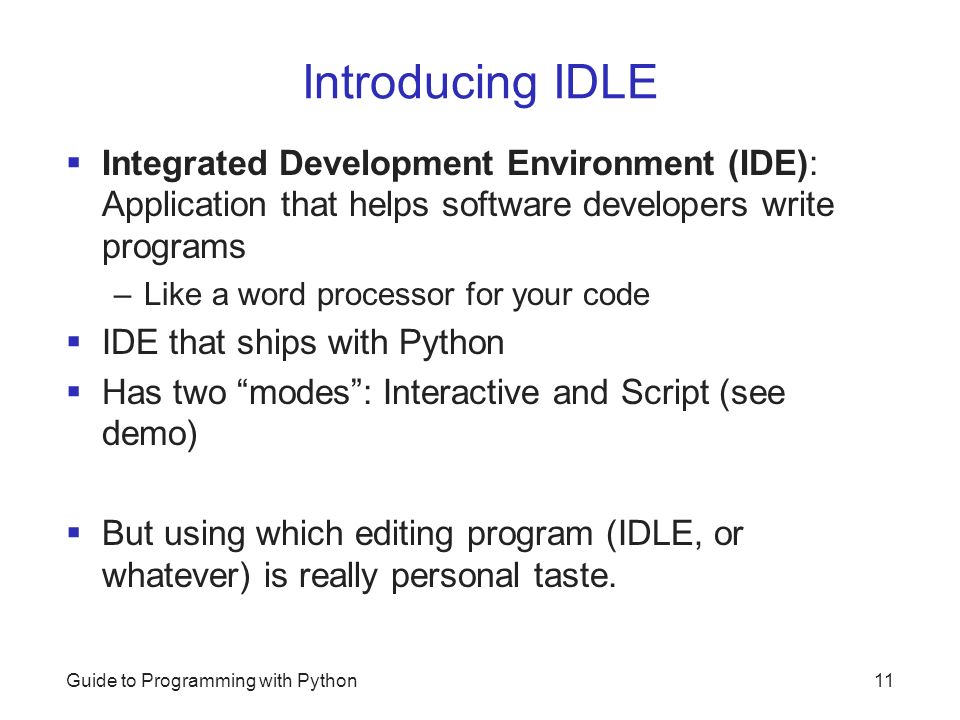 Introducing IDLE

▪ Integrated Development Environment (IDE): Application that helps software developers write programs

– Like a word processor for your code

▪ IDE that ships with Python

▪ Has two “modes”: Interactive and Script (see demo)

▪ But using which editing program (IDLE, or whatever) is really personal taste.

Guide to Programming with Python

11